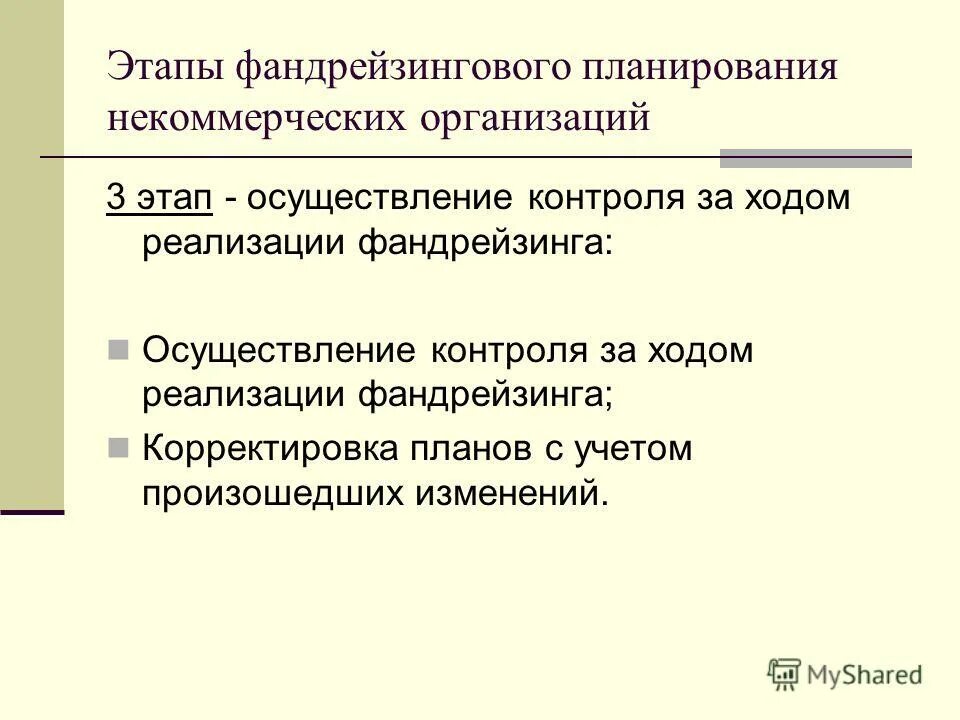 Этапы фандрейзингового планирования некоммерческих организаций

3 этап - осуществление контроля за ходом реализации фандрейзинга:

Осуществление контроля за ходом реализации фандрейзинга;
Корректировка планов с учетом произошедших изменений.

MyShared